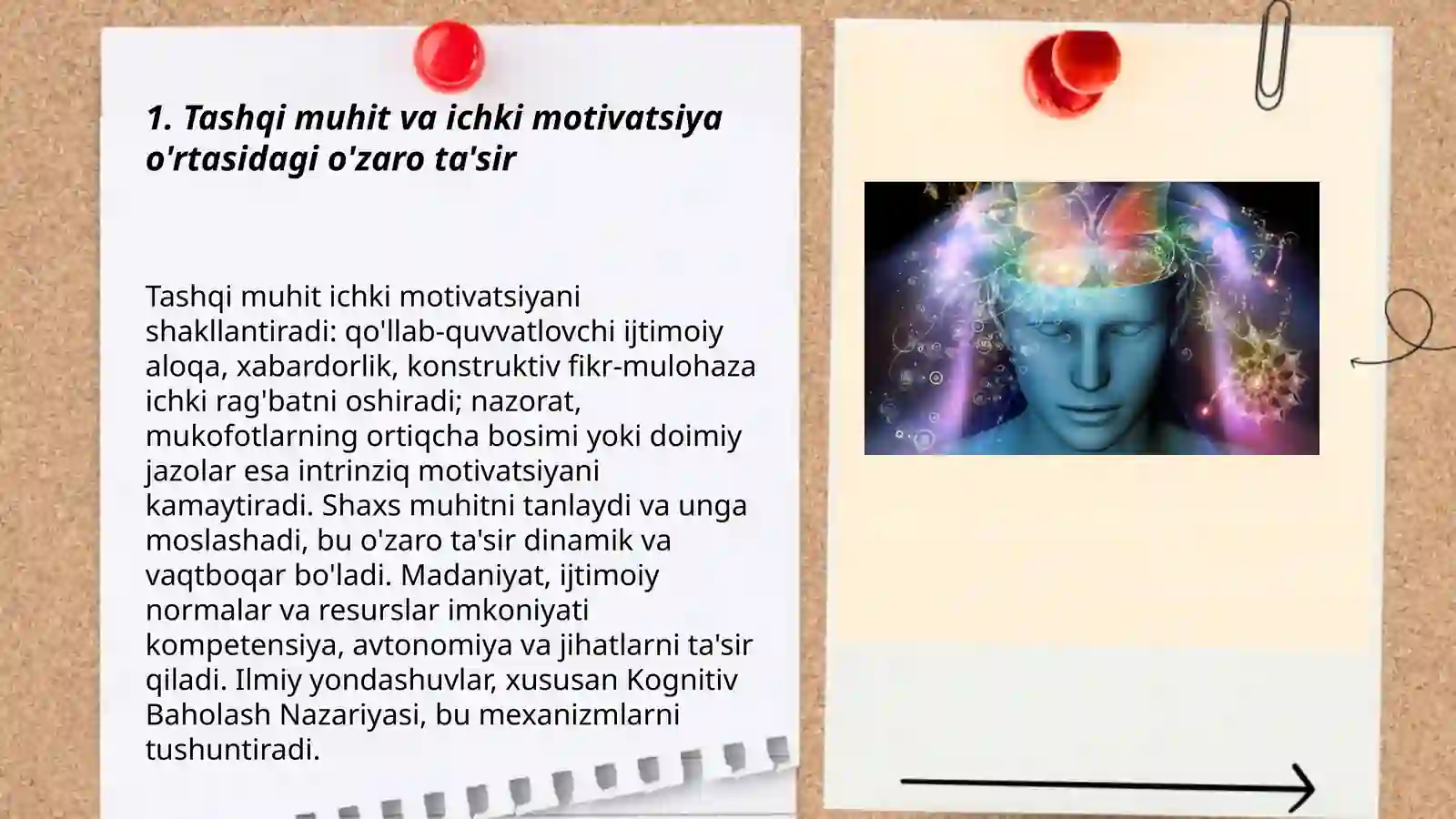 1. Tashqi muhit va ichki motivatsiya o'rtasidagi o'zaro ta'sir

Tashqi muhit ichki motivatsiyani shakllantiradi: qo'llab-quvvatlovchi ijtimoiy aloqa, xabardorlik, konstruktiv fikr-mulohaza ichki rag'batni oshiradi; nazorat, mukofotlarning ortiqcha bosimi yoki doimiy jazolar esa intrinziq motivatsiyani kamaytiradi. Shaxs muhitni tanlaydi va unga moslashadi, bu o'zaro ta'sir dinamik va vaqtboqar bo'ladi. Madaniyat, ijtimoiy normalar va resurslar imkoniyati kompetensiya, avtonomiya va jihatlarni ta'sir qiladi. Ilmiy yondashuvlar, xususan Kognitiv Baholash Nazariyasi, bu mexanizmlarni tushuntiradi.